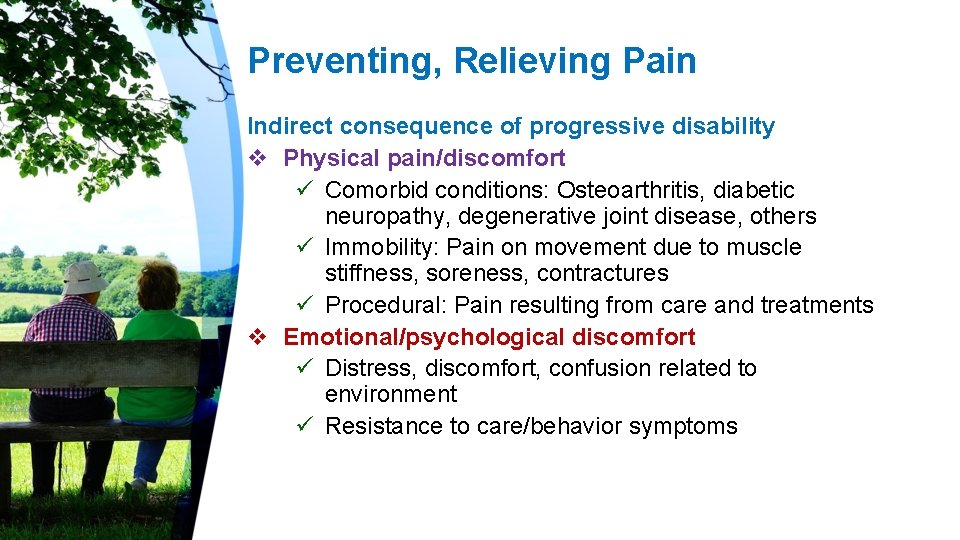 Preventing, Relieving Pain

Indirect consequence of progressive disability

❖ Physical pain/discomfort

✓ Comorbid conditions: Osteoarthritis, diabetic neuropathy, degenerative joint disease, others

✓ Immobility: Pain on movement due to muscle stiffness, soreness, contractures

✓ Procedural: Pain resulting from care and treatments

❖ Emotional/psychological discomfort

✓ Distress, discomfort, confusion related to environment

✓ Resistance to care/behavior symptoms